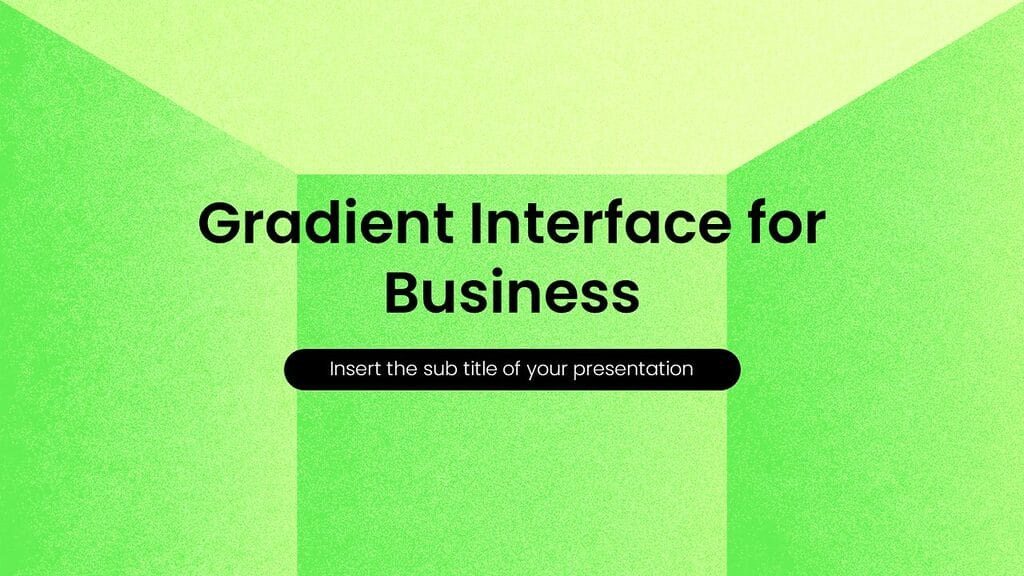 Gradient Interface for Business

Insert the sub title of your presentation